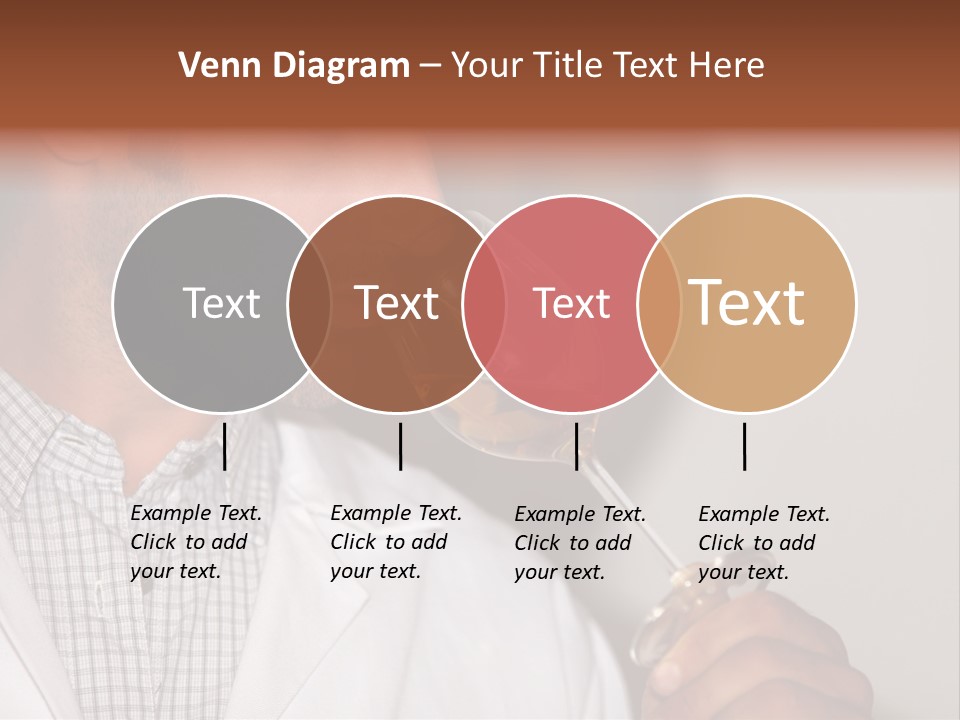 Venn Diagram – Your Title Text Here

Text

Text

Text

Text

Example Text. Click to add your text.

Example Text. Click to add your text.

Example Text. Click to add your text.

Example Text. Click to add your text.